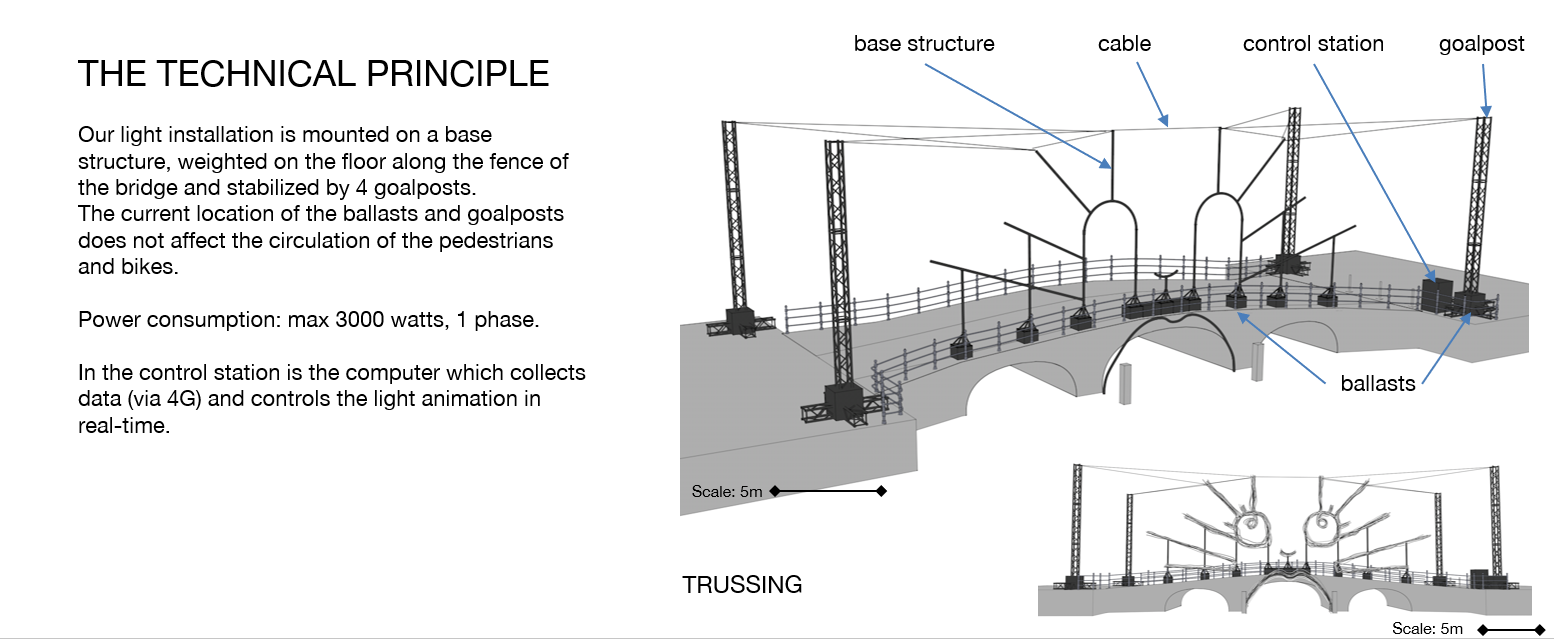 THE TECHNICAL PRINCIPLE

Our light installation is mounted on a base structure, weighted on the floor along the fence of the bridge and stabilized by 4 goalposts.
The current location of the ballasts and goalposts does not affect the circulation of the pedestrians and bikes.

Power consumption: max 3000 watts, 1 phase.

In the control station is the computer which collects data (via 4G) and controls the light animation in real-time.

base structure
cable
control station
goalpost
ballasts

Scale: 5m

TRUSSING

Scale: 5m